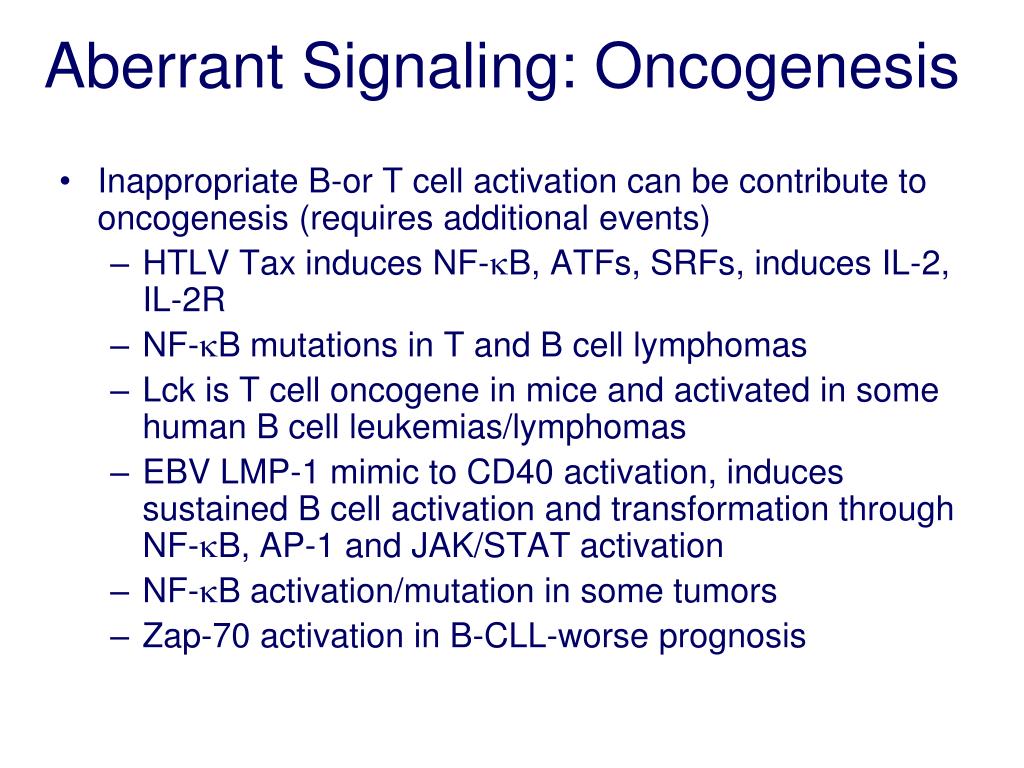 Aberrant Signaling: Oncogenesis

• Inappropriate B-or T cell activation can be contribute to oncogenesis (requires additional events)
– HTLV Tax induces NF-κB, ATFs, SRFs, induces IL-2, IL-2R
– NF-κB mutations in T and B cell lymphomas
– Lck is T cell oncogene in mice and activated in some human B cell leukemias/lymphomas
– EBV LMP-1 mimic to CD40 activation, induces sustained B cell activation and transformation through NF-κB, AP-1 and JAK/STAT activation
– NF-κB activation/mutation in some tumors
– Zap-70 activation in B-CLL-worse prognosis